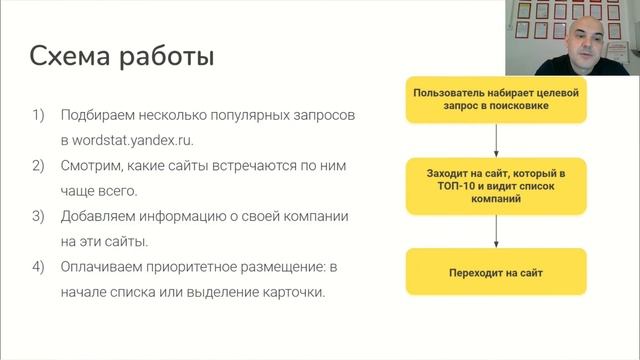 Схема работы

1) Подбираем несколько популярных запросов в wordstat.yandex.ru.
2) Смотрим, какие сайты встречаются по ним чаще всего.
3) Добавляем информацию о своей компании на эти сайты.
4) Оплачиваем приоритетное размещение: в начале списка или выделение карточки.

Пользователь набирает целевой запрос в поисковике

Заходит на сайт, который в ТОП-10 и видит список компаний

Переходит на сайт